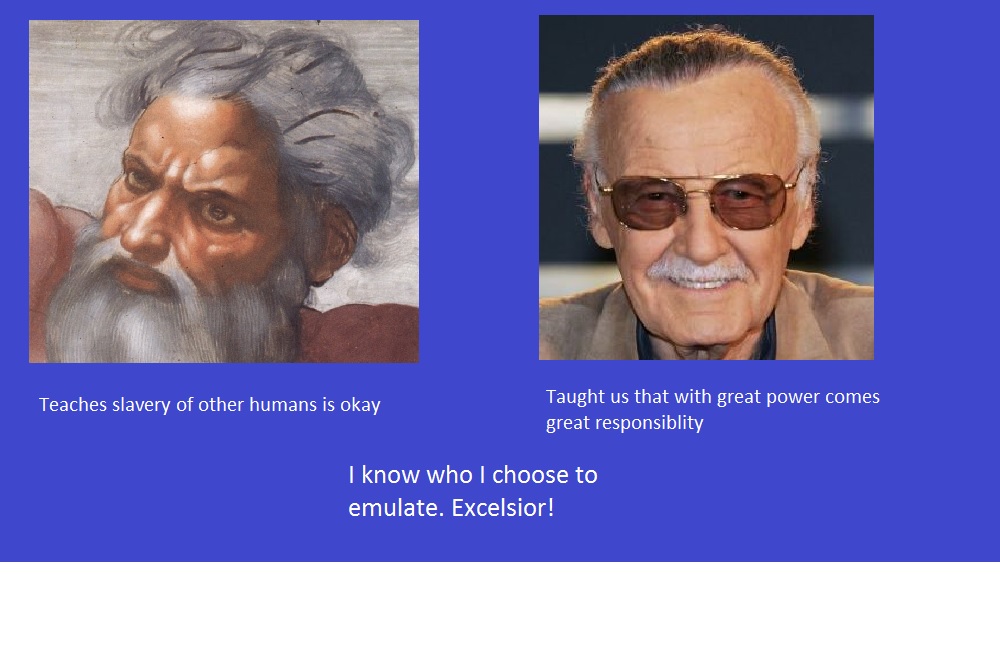 Teaches slavery of other humans is okay

Taught us that with great power comes great responsiblity

I know who I choose to emulate. Excelsior!